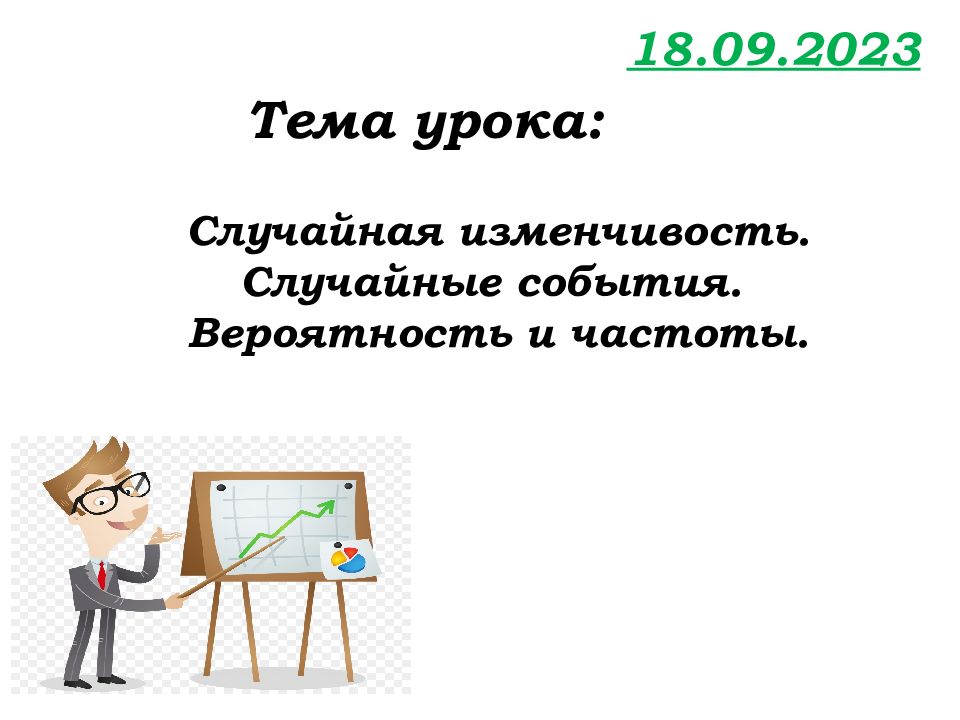 18.09.2023

Тема урока:

Случайная изменчивость.
Случайные события.
Вероятность и частоты.